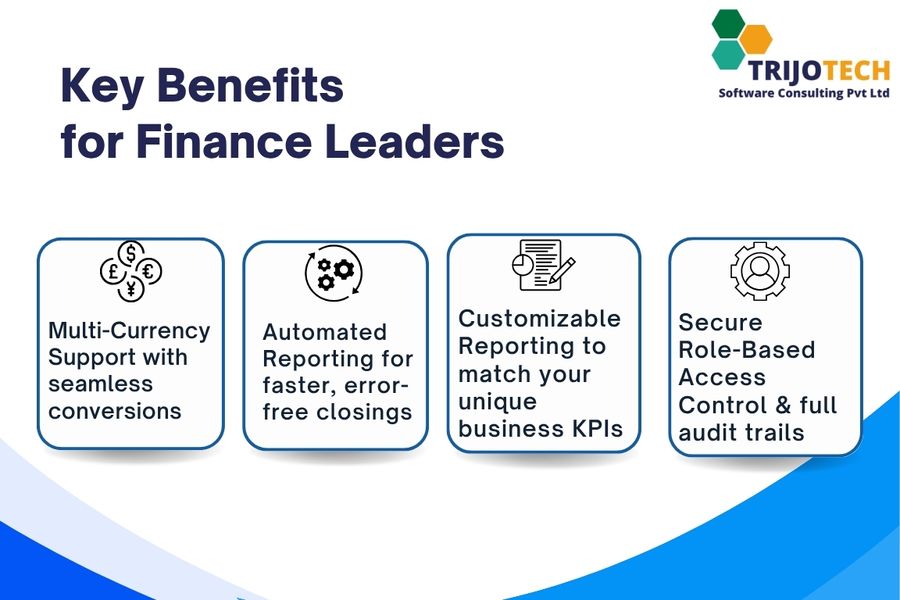 TRIJOTECH
Software Consulting Pvt Ltd

Key Benefits for Finance Leaders

Multi-Currency Support with seamless conversions

Automated Reporting for faster, error-free closings

Customizable Reporting to match your unique business KPIs

Secure Role-Based Access Control & full audit trails